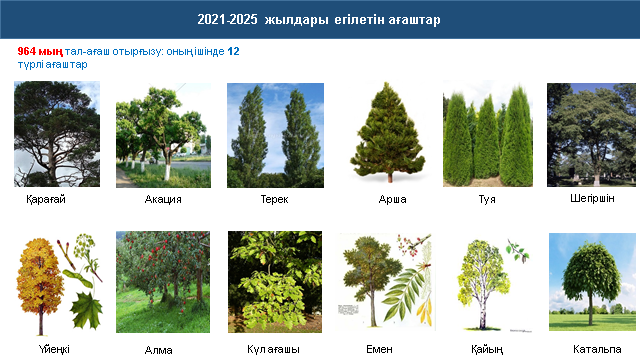 2021-2025 жылдары егілетін ағаштар

964 мың тал-ағаш отырғызу: оның ішінде 12 түрлі ағаштар

Қарағай

Акация

Терек

Арша

Туя

Шегіршін

Үйеңкі

Алма

Күл ағашы

Емен

Қайың

Катальпа